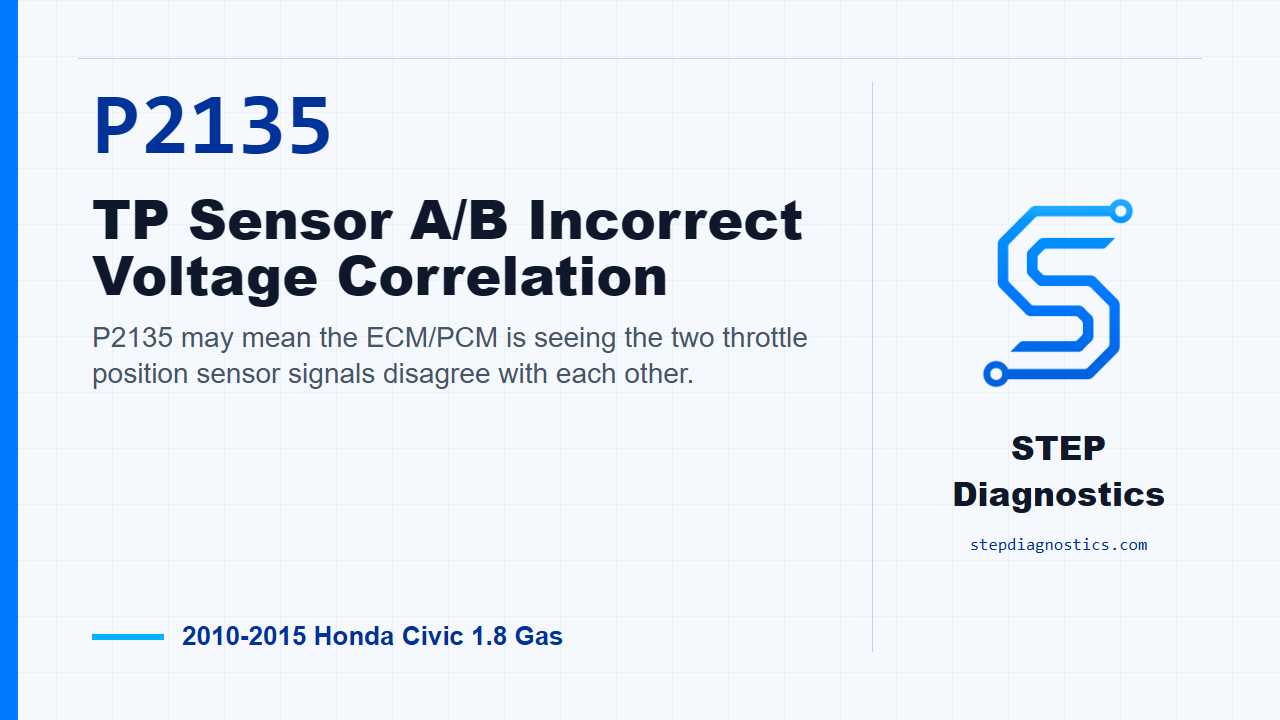 P2135

TP Sensor A/B Incorrect Voltage Correlation

P2135 may mean the ECM/PCM is seeing the two throttle position sensor signals disagree with each other.

2010-2015 Honda Civic 1.8 Gas

STEP Diagnostics

stepdiagnostics.com